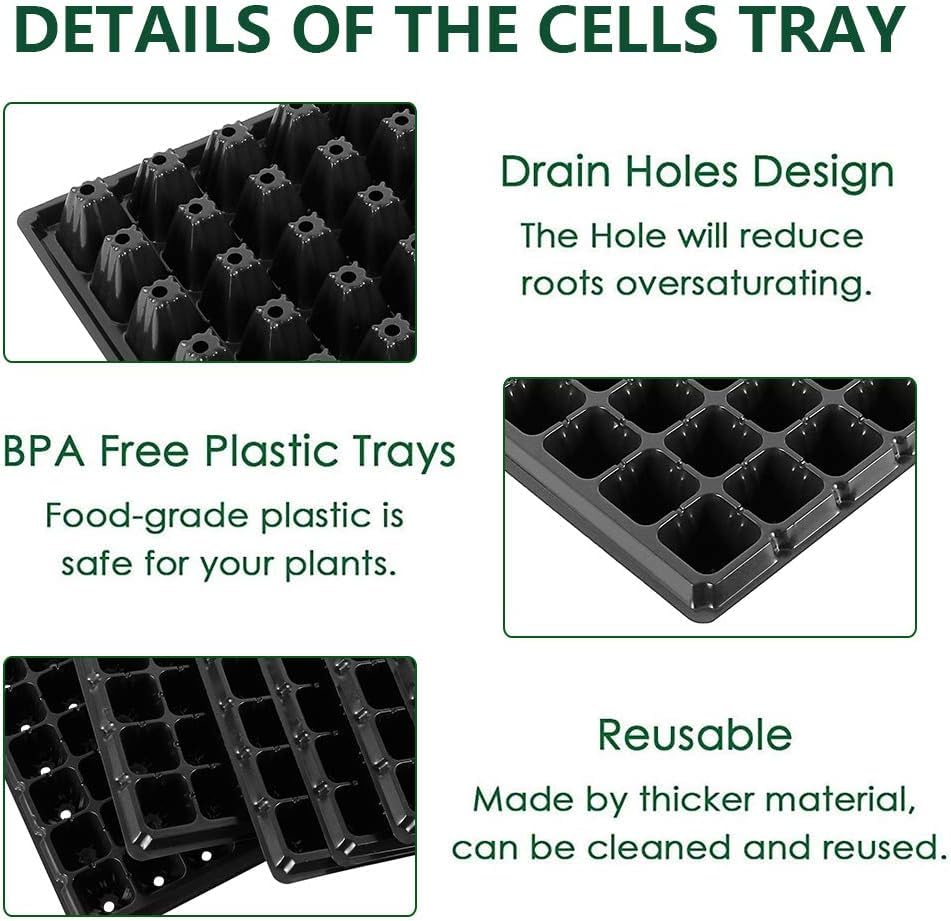 DETAILS OF THE CELLS TRAY

Drain Holes Design

The Hole will reduce roots oversaturating.

BPA Free Plastic Trays

Food-grade plastic is safe for your plants.

Reusable

Made by thicker material, can be cleaned and reused.